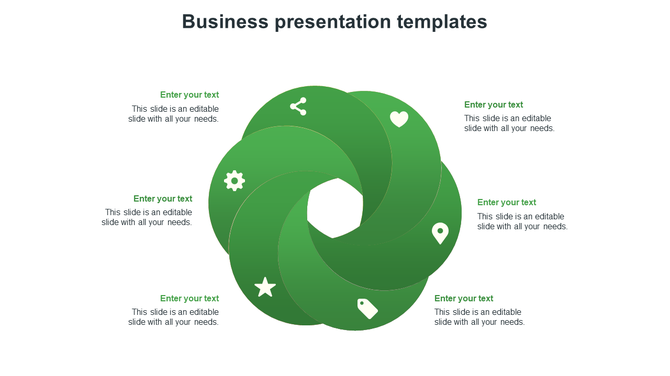 Business presentation templates

Enter your text
This slide is an editable slide with all your needs.

Enter your text
This slide is an editable slide with all your needs.

Enter your text
This slide is an editable slide with all your needs.

Enter your text
This slide is an editable slide with all your needs.

Enter your text
This slide is an editable slide with all your needs.

Enter your text
This slide is an editable slide with all your needs.